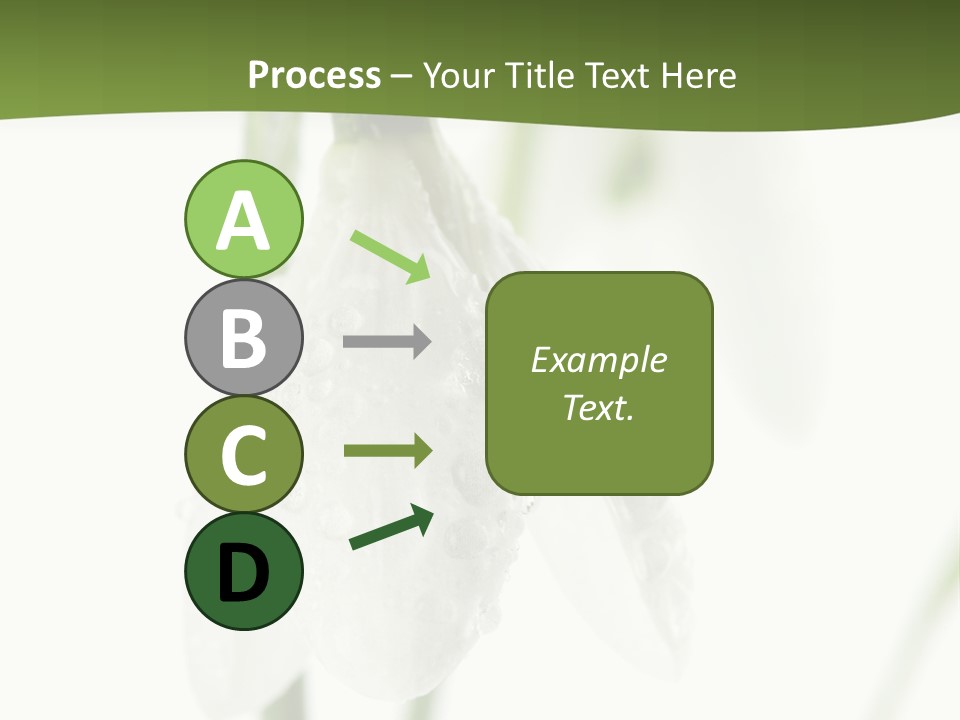 Process – Your Title Text Here

A

B

C

D

Example Text.